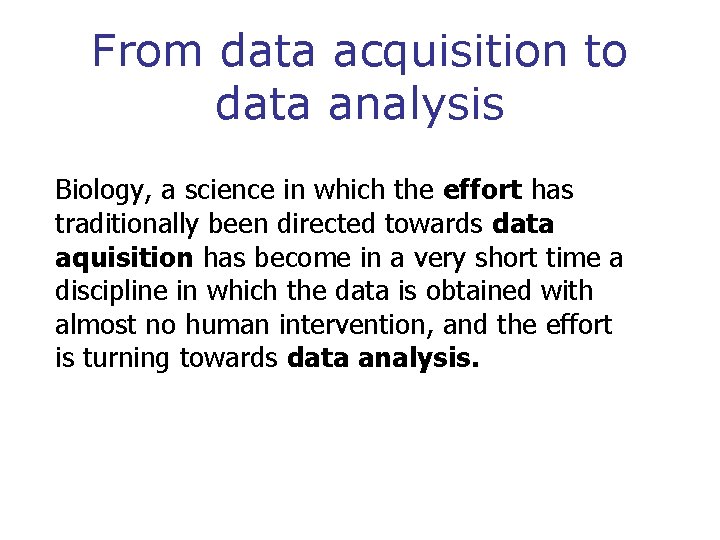 From data acquisition to data analysis

Biology, a science in which the effort has traditionally been directed towards data aquisition has become in a very short time a discipline in which the data is obtained with almost no human intervention, and the effort is turning towards data analysis.